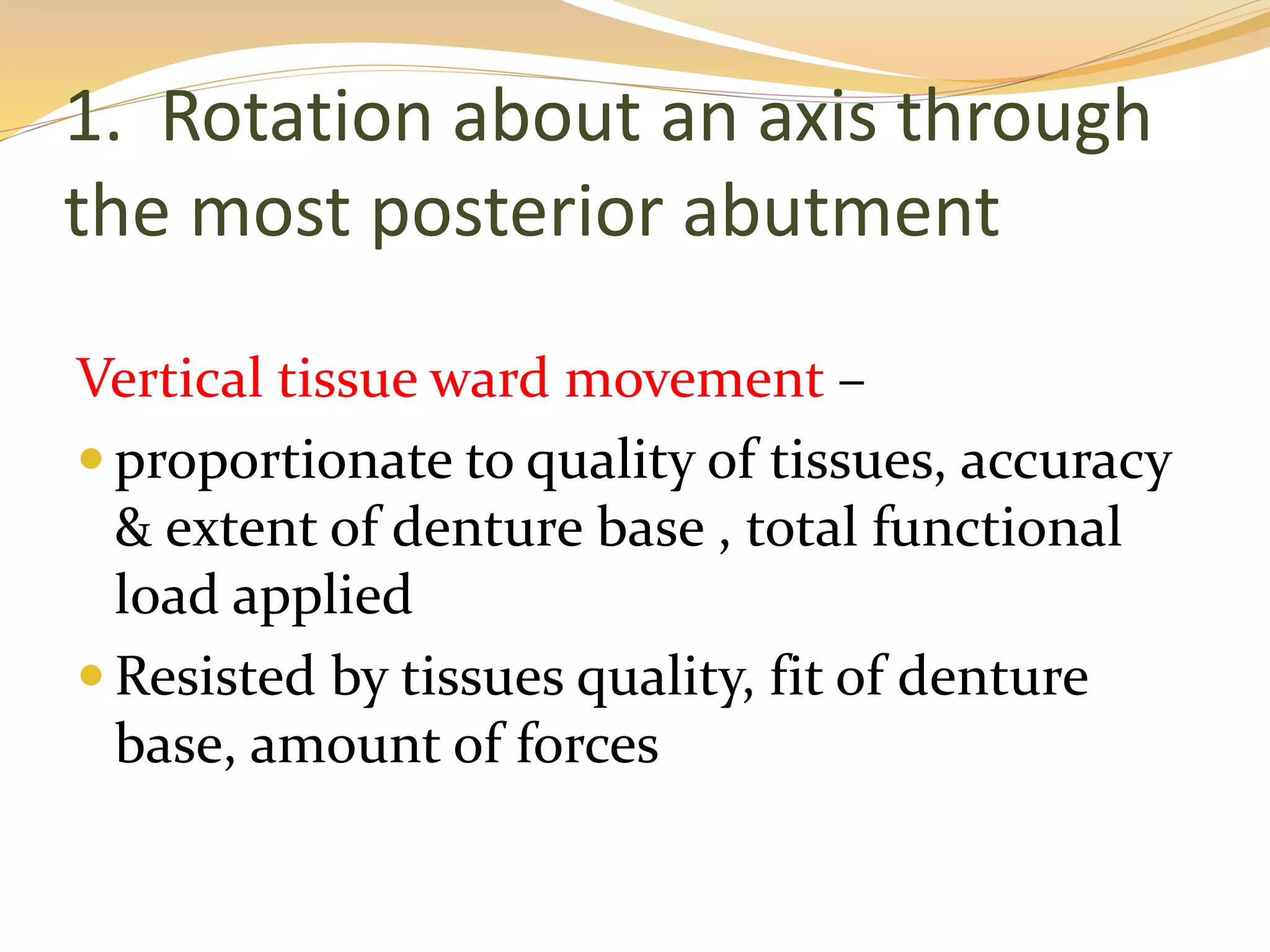 1. Rotation about an axis through the most posterior abutment

Vertical tissue ward movement –

• proportionate to quality of tissues, accuracy & extent of denture base , total functional load applied

• Resisted by tissues quality, fit of denture base, amount of forces